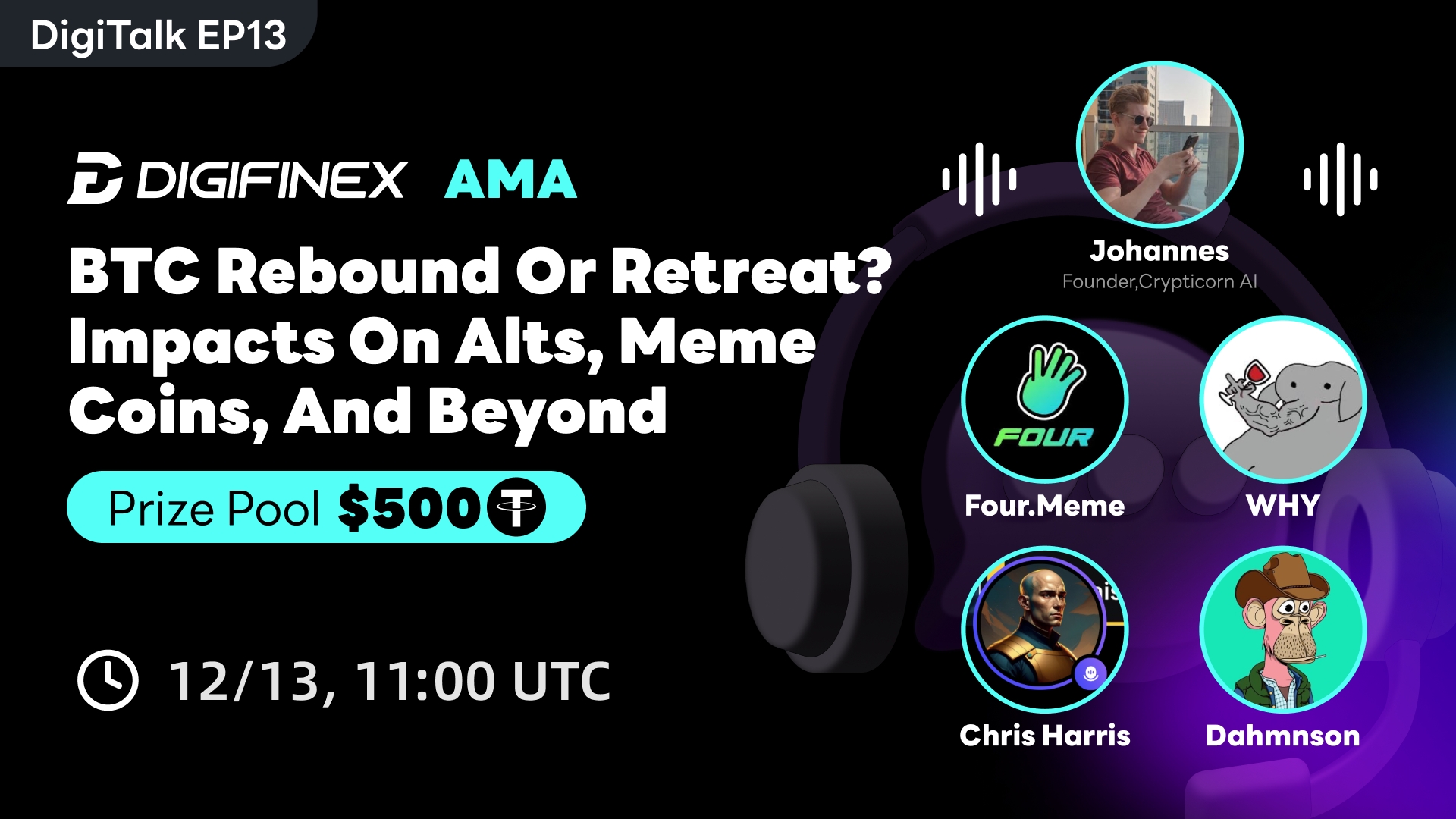 DigiTalk EP13

DIGIFINEX AMA

BTC Rebound Or Retreat? Impacts On Alts, Meme Coins, And Beyond

Prize Pool $500

12/13, 11:00 UTC

Johannes
Founder,Crypticorn AI

FOUR

Four.Meme

WHY

Chris Harris

Dahmnson